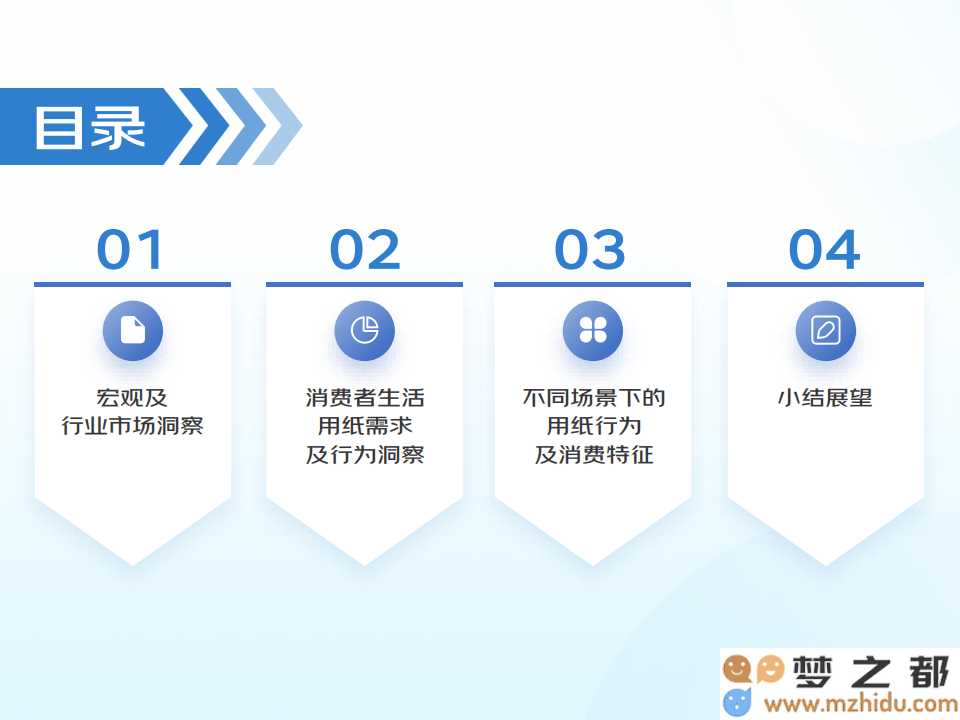 目录

01

宏观及
行业市场洞察

02

消费者生活
用纸需求
及行为洞察

03

不同场景下的
用纸行为
及消费特征

04

小结展望

梦之都
www.mzhidu.com